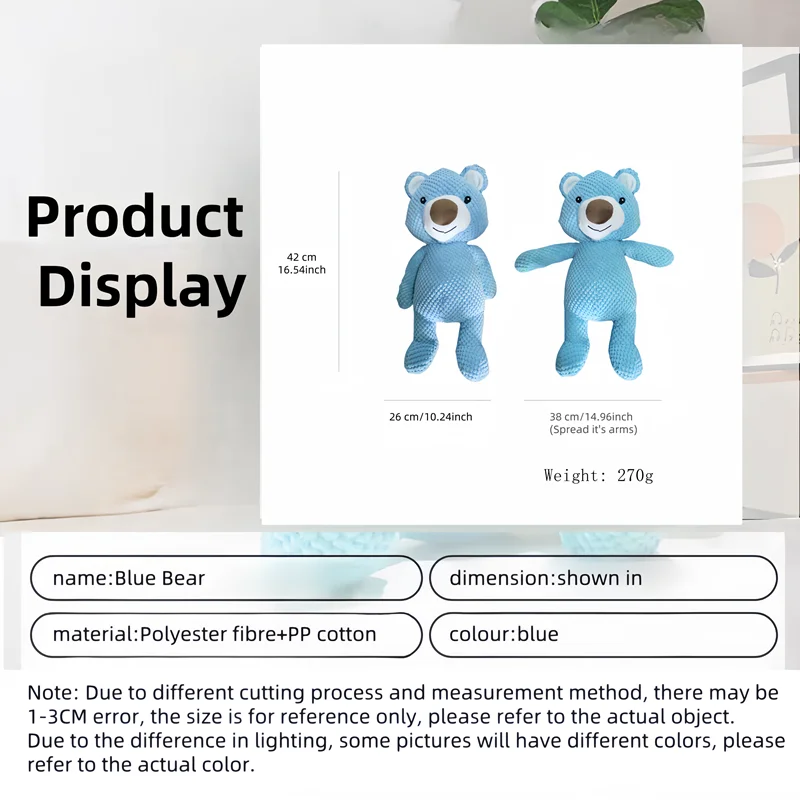 Product Display

42 cm
16.54inch

26 cm/10.24inch

38 cm/14.96inch
(Spread it's arms)

Weight: 270g

name:Blue Bear

dimension:shown in

material:Polyester fibre+PP cotton

colour:blue

Note: Due to different cutting process and measurement method, there may be 1-3CM error, the size is for reference only, please refer to the actual object.
Due to the difference in lighting, some pictures will have different colors, please refer to the actual color.